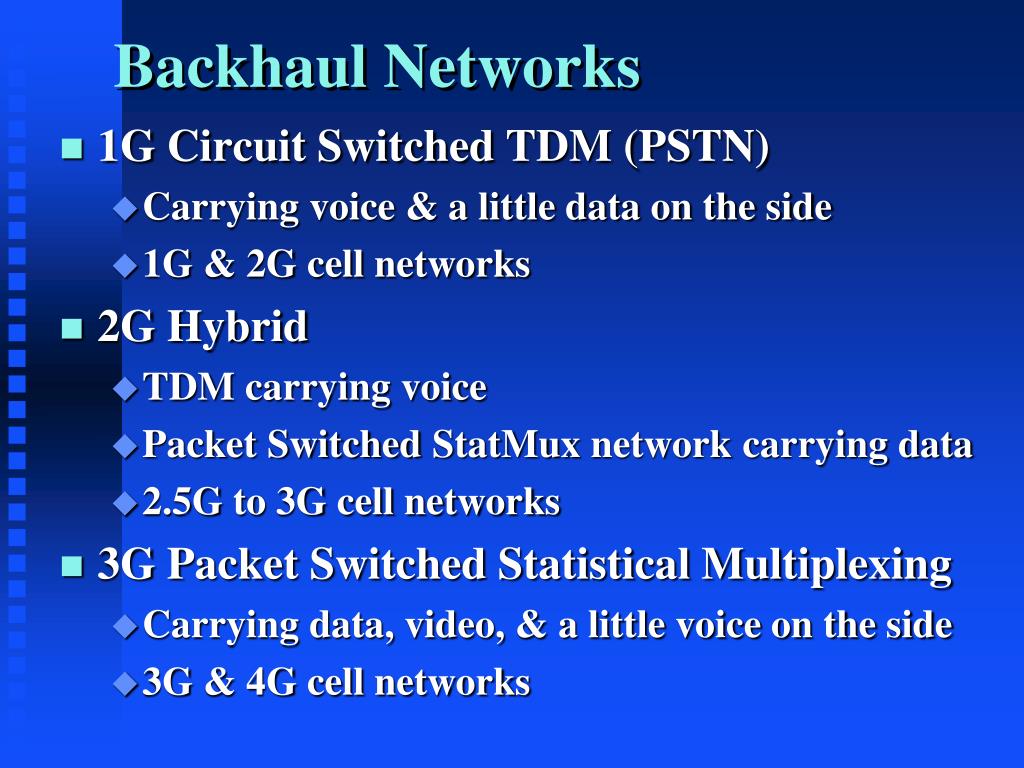 Backhaul Networks

1G Circuit Switched TDM (PSTN)
Carrying voice & a little data on the side
1G & 2G cell networks

2G Hybrid
TDM carrying voice
Packet Switched StatMux network carrying data
2.5G to 3G cell networks

3G Packet Switched Statistical Multiplexing
Carrying data, video, & a little voice on the side
3G & 4G cell networks